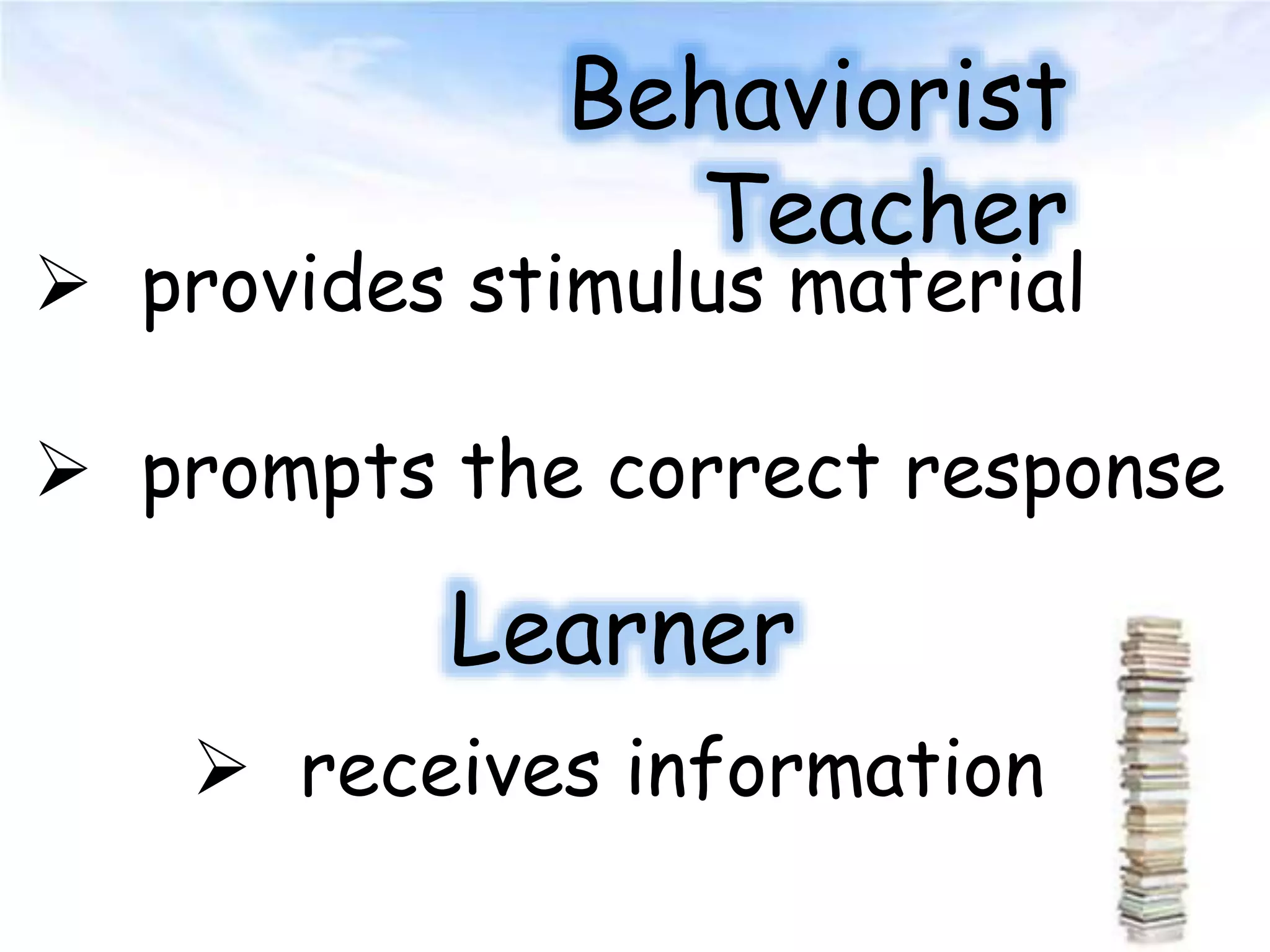 Behaviorist Teacher

➢ provides stimulus material

➢ prompts the correct response

Learner

➢ receives information